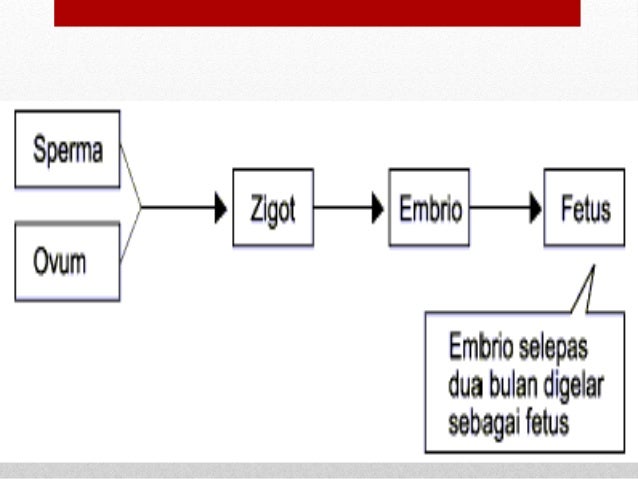 Sperma

Ovum

Zigot

Embrio

Fetus

Embrio selepas dua bulan digelar sebagai fetus